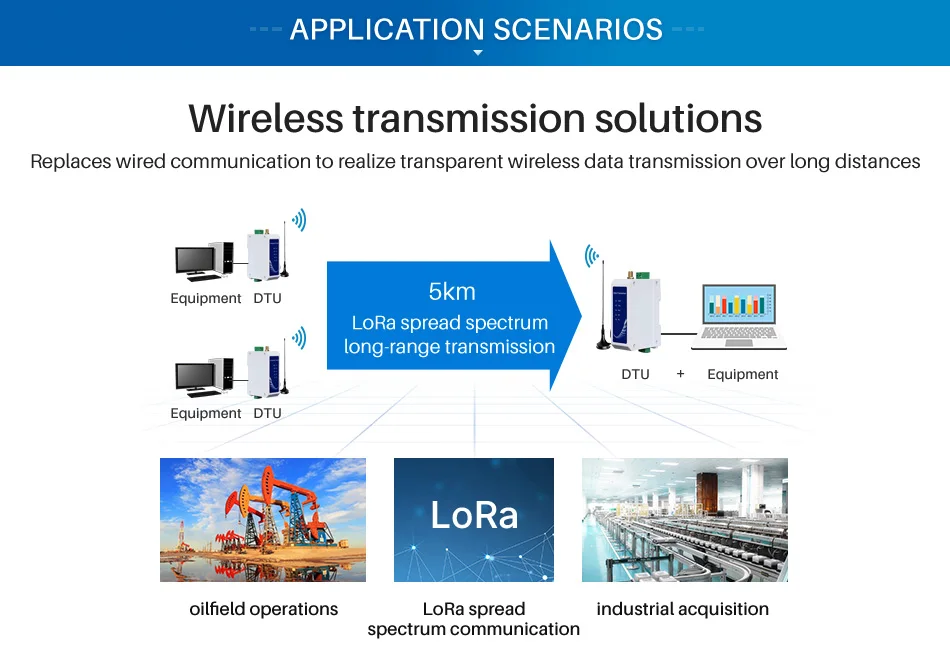 APPLICATION SCENARIOS

Wireless transmission solutions

Replaces wired communication to realize transparent wireless data transmission over long distances

Equipment DTU

Equipment DTU

5km
LoRa spread spectrum
long-range transmission

DTU + Equipment

LoRa

oilfield operations

LoRa spread spectrum communication

industrial acquisition